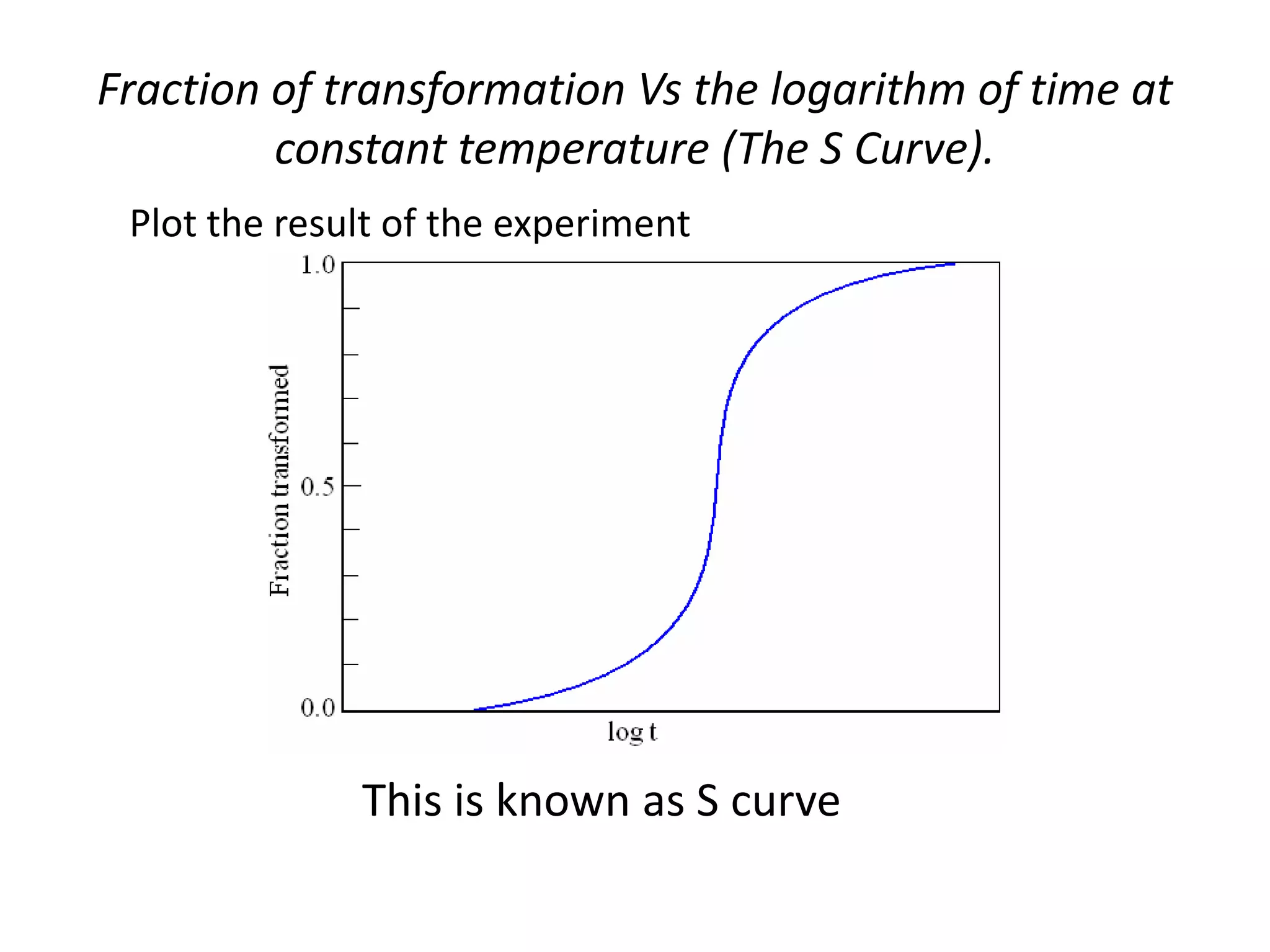 Fraction of transformation Vs the logarithm of time at constant temperature (The S Curve).

Plot the result of the experiment

1.0

0.5

0.0

Fraction transformed

log t

This is known as S curve